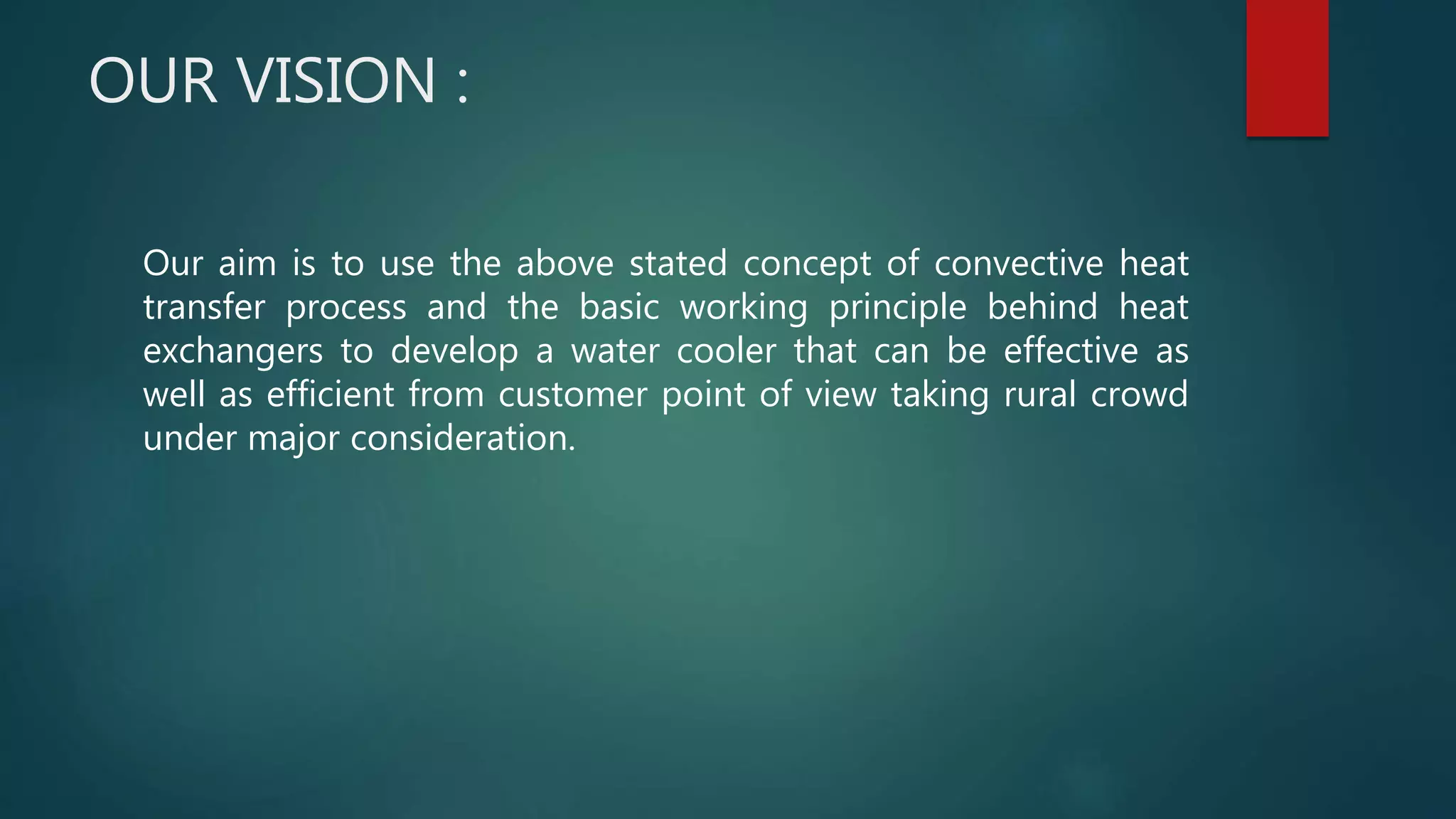 OUR VISION :

Our aim is to use the above stated concept of convective heat transfer process and the basic working principle behind heat exchangers to develop a water cooler that can be effective as well as efficient from customer point of view taking rural crowd under major consideration.